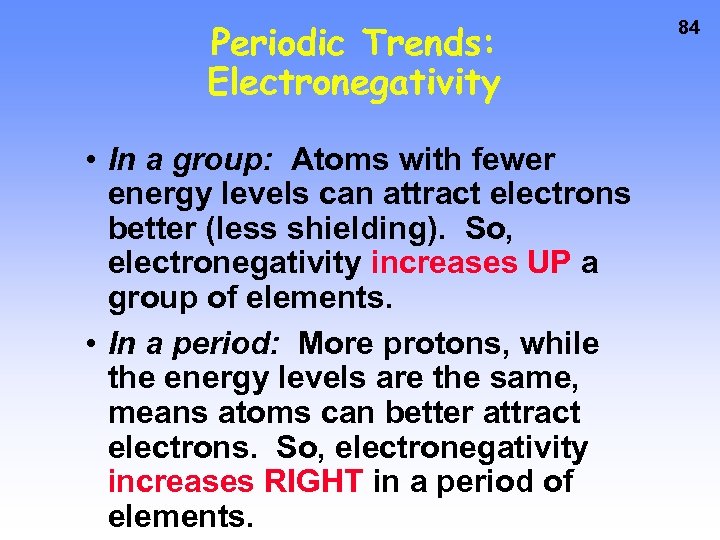 84

Periodic Trends: Electronegativity

• In a group: Atoms with fewer energy levels can attract electrons better (less shielding). So, electronegativity increases UP a group of elements.

• In a period: More protons, while the energy levels are the same, means atoms can better attract electrons. So, electronegativity increases RIGHT in a period of elements.